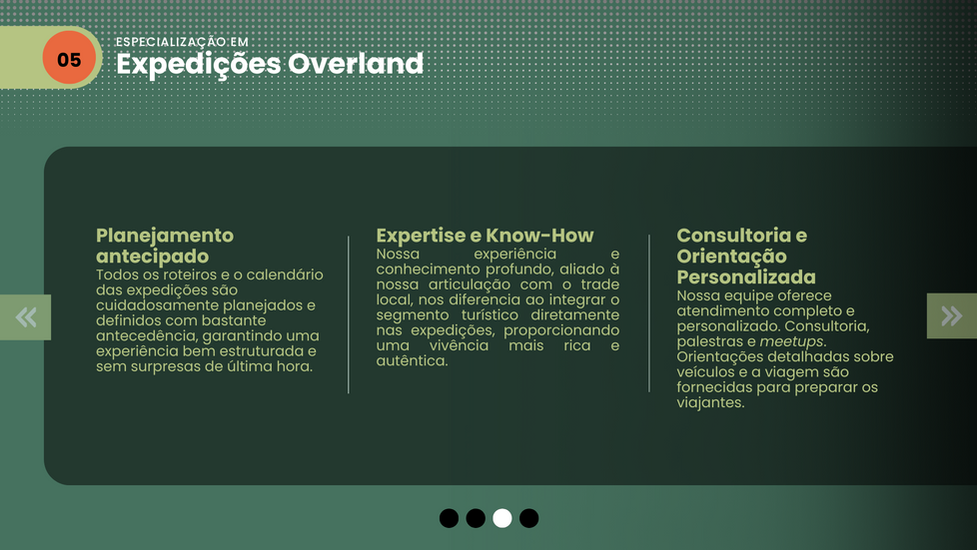 05

ESPECIALIZAÇÃO EM

Expedições Overland

«

Planejamento antecipado

Todos os roteiros e o calendário das expedições são cuidadosamente planejados e definidos com bastante antecedência, garantindo uma experiência bem estruturada e sem surpresas de última hora.

Expertise e Know-How

Nossa experiência e conhecimento profundo, aliado à nossa articulação com o trade local, nos diferencia ao integrar o segmento turístico diretamente nas expedições, proporcionando uma vivência mais rica e autêntica.

Consultoria e Orientação Personalizada

Nossa equipe oferece atendimento completo e personalizado. Consultoria, palestras e meetups. Orientações detalhadas sobre veículos e a viagem são fornecidas para preparar os viajantes.

»